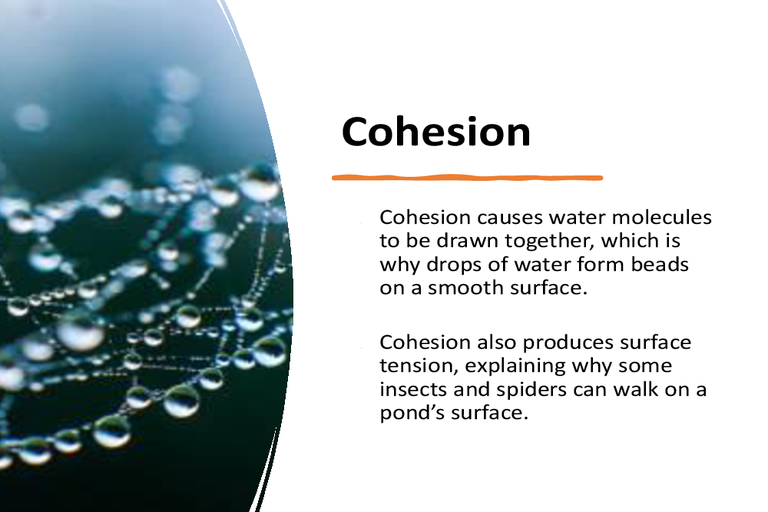 Cohesion

Cohesion causes water molecules to be drawn together, which is why drops of water form beads on a smooth surface.

Cohesion also produces surface tension, explaining why some insects and spiders can walk on a pond’s surface.